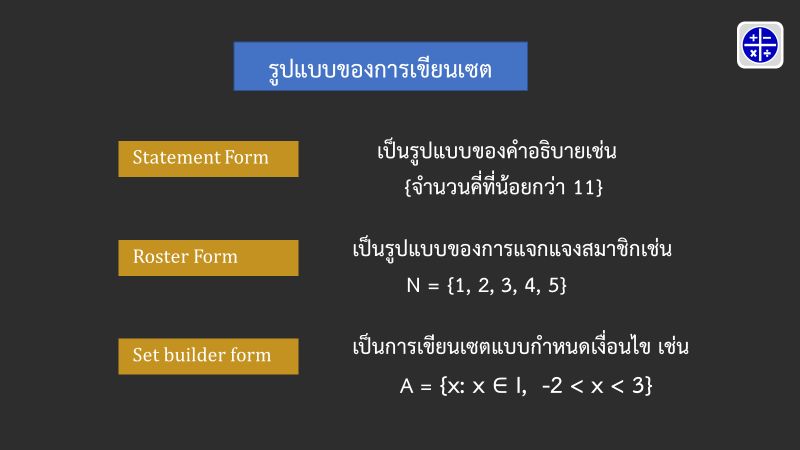 รูปแบบของการเขียนเซต

Statement Form

เป็นรูปแบบของคำอธิบายเช่น {จำนวนคี่ที่น้อยกว่า 11}

Roster Form

เป็นรูปแบบของการแจกแจงสมาชิกเช่น $N = \{1, 2, 3, 4, 5\}$

Set builder form

เป็นการเขียนเซตแบบกำหนดเงื่อนไข เช่น $A = \{x: x \in I, -2 < x < 3\}$